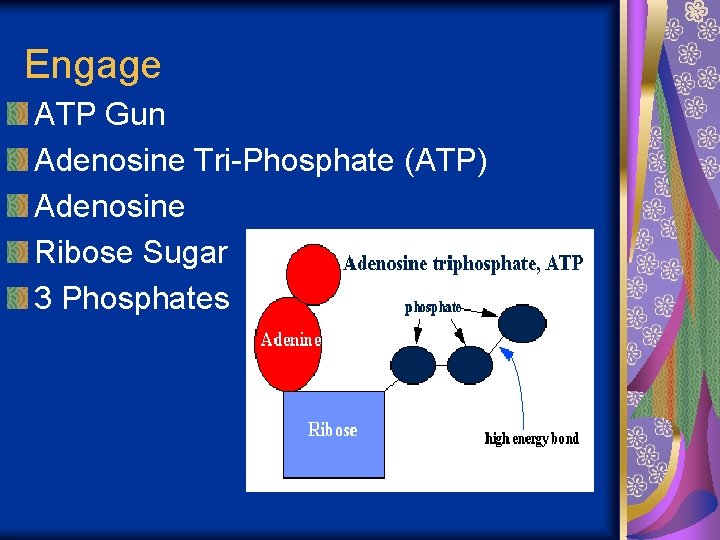 Engage

ATP Gun

Adenosine Tri-Phosphate (ATP)

Adenosine

Ribose Sugar

3 Phosphates

Adenosine triphosphate, ATP

phosphate

Adenine

Ribose

high energy bond